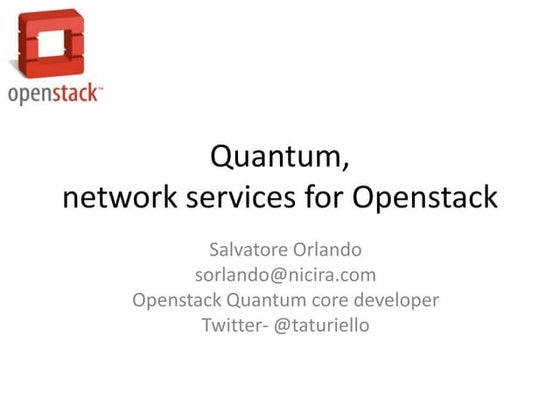 openstack™

Quantum,
network services for Openstack

Salvatore Orlando
sorlando@nicira.com
Openstack Quantum core developer
Twitter- @taturiello